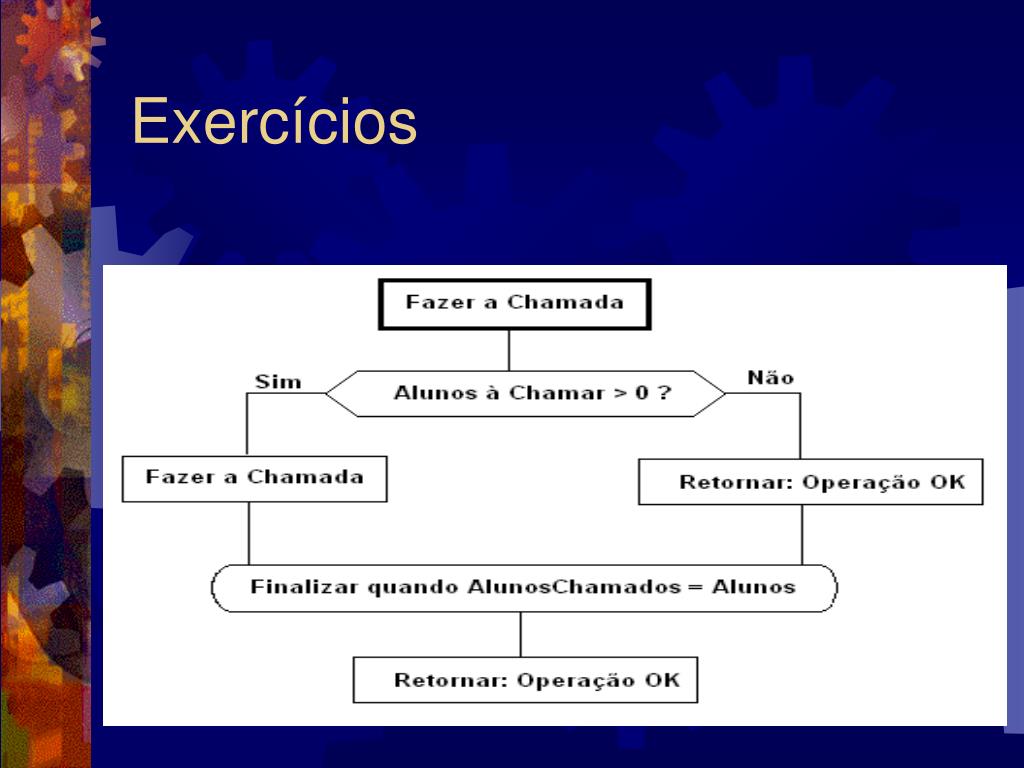 Exercícios

Fazer a Chamada

Sim

Alunos à Chamar > 0 ?

Não

Fazer a Chamada

Retornar: Operação OK

Finalizar quando AlunosChamados = Alunos

Retornar: Operação OK